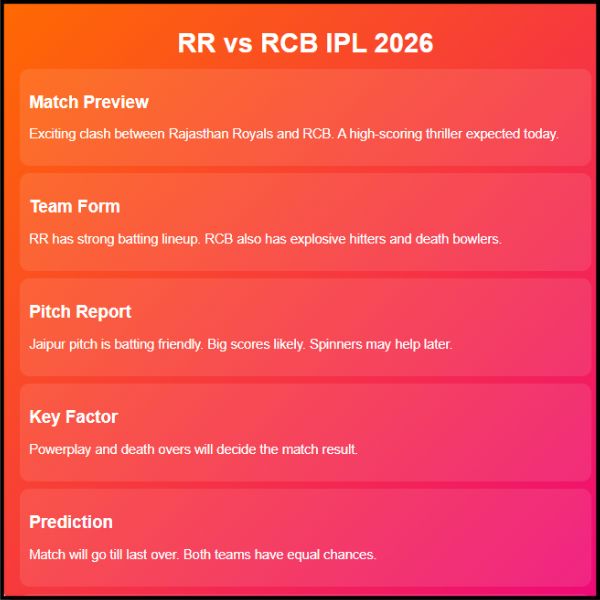 RR vs RCB IPL 2026

Match Preview

Exciting clash between Rajasthan Royals and RCB. A high-scoring thriller expected today.

Team Form

RR has strong batting lineup. RCB also has explosive hitters and death bowlers.

Pitch Report

Jaipur pitch is batting friendly. Big scores likely. Spinners may help later.

Key Factor

Powerplay and death overs will decide the match result.

Prediction

Match will go till last over. Both teams have equal chances.